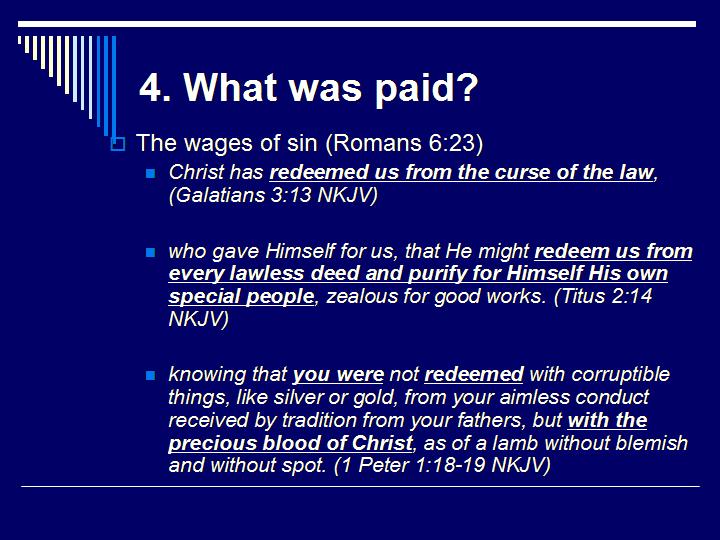 4. What was paid?

The wages of sin (Romans 6:23)

Christ has redeemed us from the curse of the law, (Galatians 3:13 NKJV)

who gave Himself for us, that He might redeem us from every lawless deed and purify for Himself His own special people, zealous for good works. (Titus 2:14 NKJV)

knowing that you were not redeemed with corruptible things, like silver or gold, from your aimless conduct received by tradition from your fathers, but with the precious blood of Christ, as of a lamb without blemish and without spot. (1 Peter 1:18-19 NKJV)